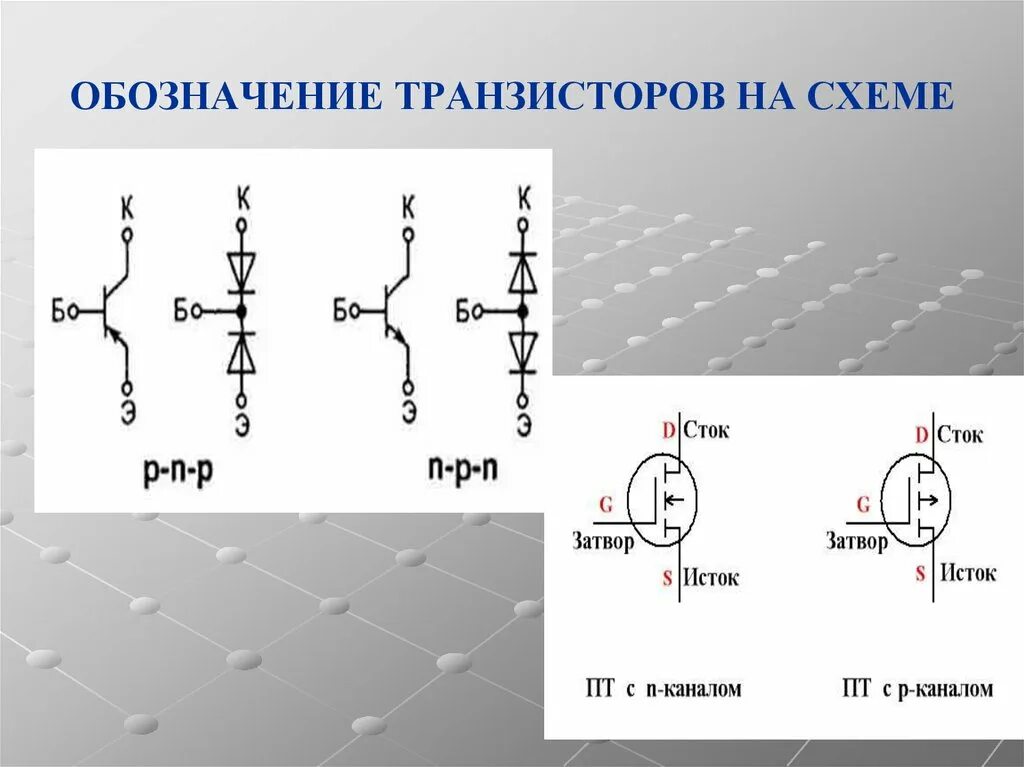 ОБОЗНАЧЕНИЕ ТРАНЗИСТОРОВ НА СХЕМЕ

К
Б
Э
К
Б
Э
p-n-p

К
Б
Э
К
Б
Э
n-p-n

D Сток
G
Затвор
S Исток
ПТ с n-каналом

D Сток
G
Затвор
S Исток
ПТ с p-каналом